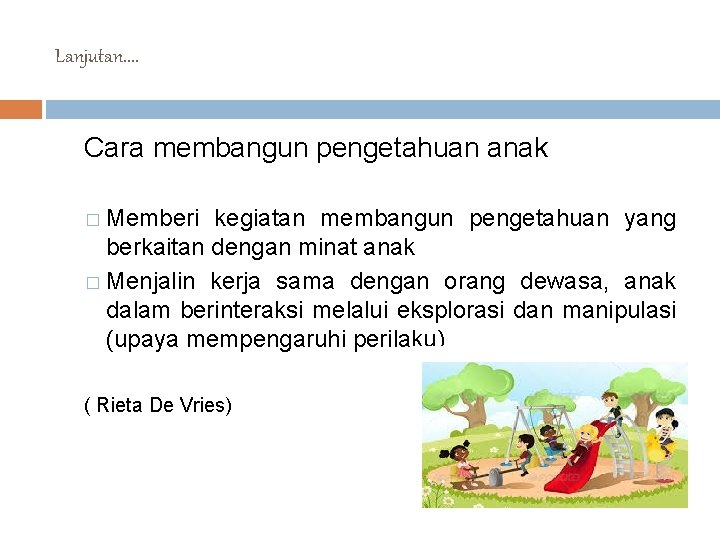 Lanjutan....

Cara membangun pengetahuan anak

□ Memberi kegiatan membangun pengetahuan yang berkaitan dengan minat anak
□ Menjalin kerja sama dengan orang dewasa, anak dalam berinteraksi melalui eksplorasi dan manipulasi (upaya mempengaruhi perilaku)

( Rieta De Vries)